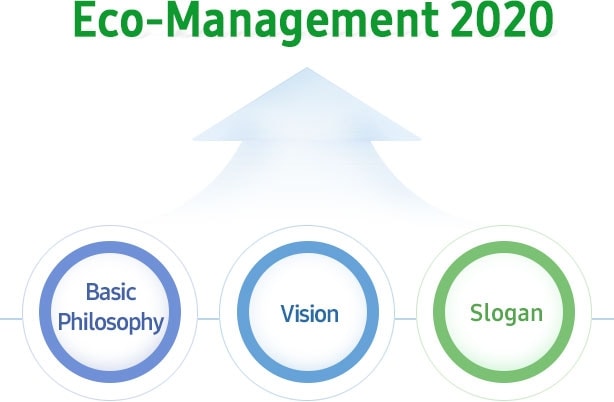 Eco-Management 2020

Basic Philosophy

Vision

Slogan